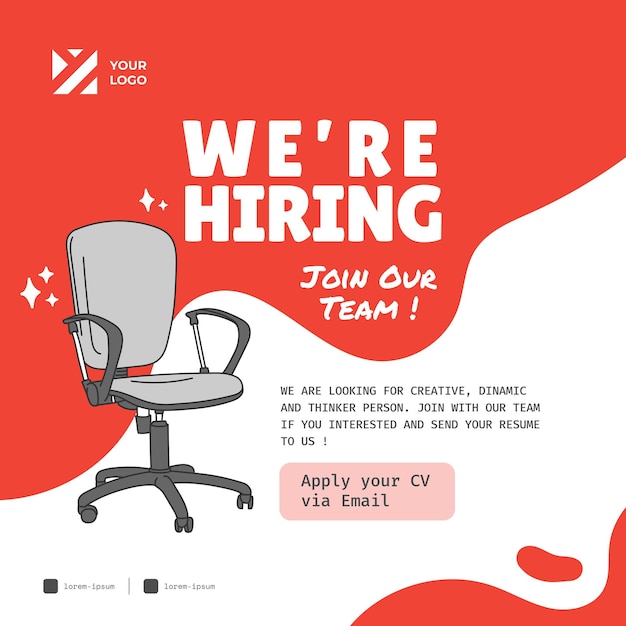 YOUR LOGO

WE'RE HIRING

JOIN OUR TEAM !

WE ARE LOOKING FOR CREATIVE, DINAMIC AND THINKER PERSON. JOIN WITH OUR TEAM IF YOU INTERESTED AND SEND YOUR RESUME TO US !

Apply your CV via Email

lorem-ipsum

lorem-ipsum